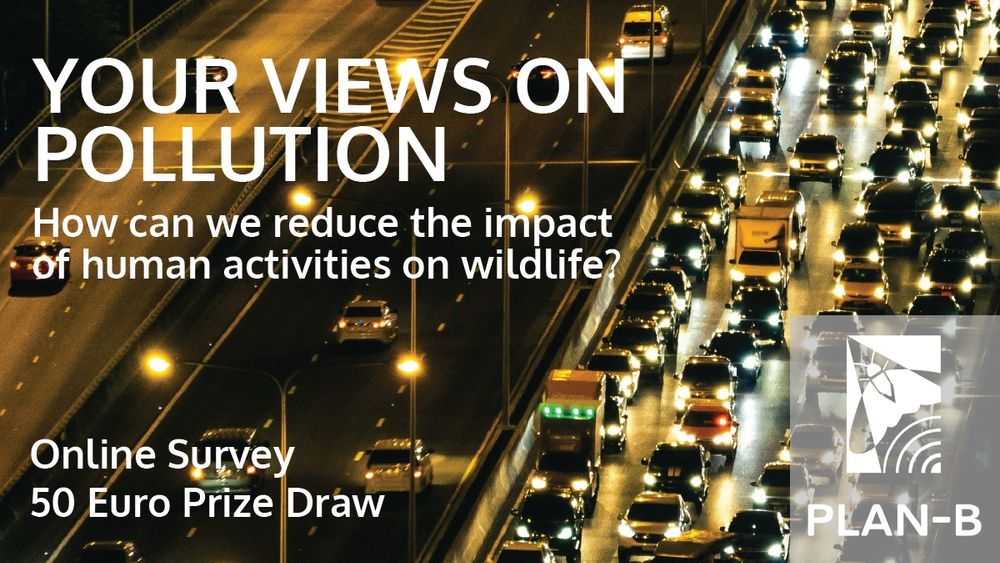 YOUR VIEWS ON POLLUTION

How can we reduce the impact of human activities on wildlife?

Online Survey
50 Euro Prize Draw

PLAN-B